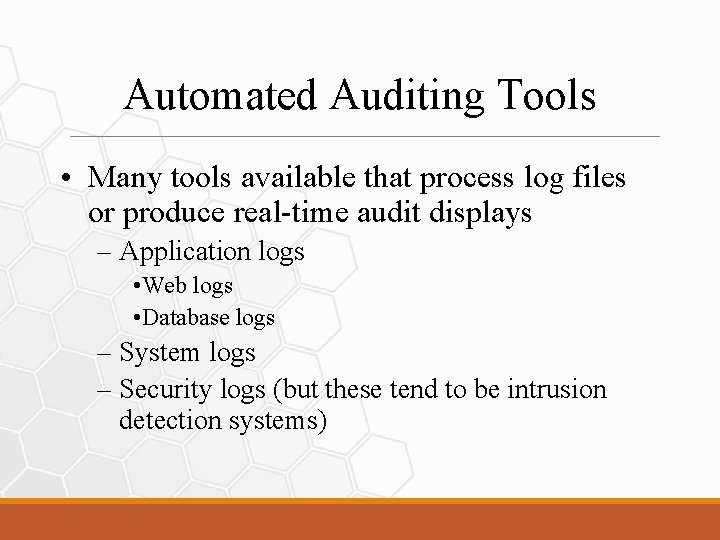 Automated Auditing Tools

• Many tools available that process log files or produce real-time audit displays

– Application logs

•Web logs

•Database logs

– System logs

– Security logs (but these tend to be intrusion detection systems)